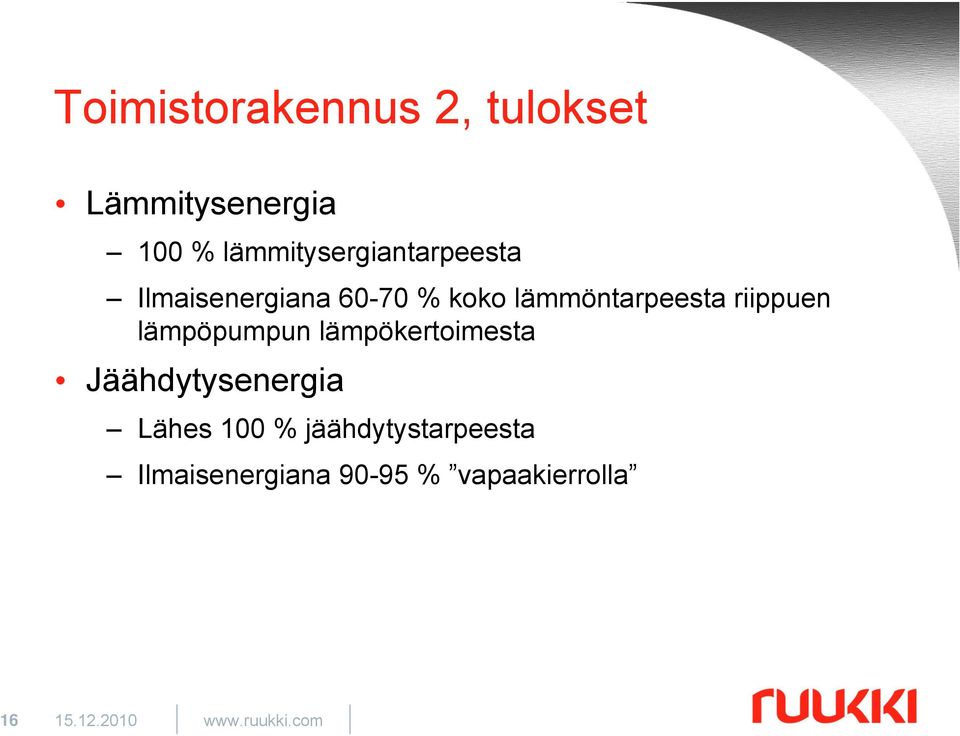 Toimistorakennus 2, tulokset

• Lämmitysenergia

– 100 % lämmitysergiantarpeesta

– Ilmaisenergiana 60-70 % koko lämmöntarpeesta riippuen lämpöpumpun lämpökertoimesta

• Jäähdytysenergia

– Lähes 100 % jäähdytystarpeesta

– Ilmaisenergiana 90-95 % ”vapaakierrolla”

16 15.12.2010 www.ruukki.com

ruukki